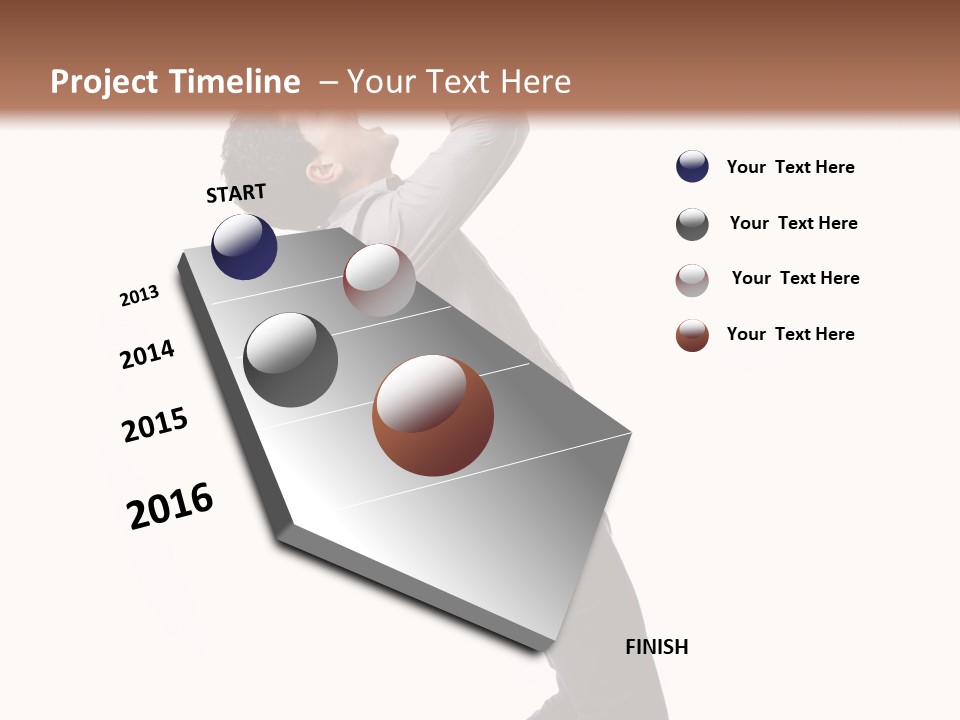 Project Timeline – Your Text Here

START

2013

2014

2015

2016

FINISH

Your Text Here

Your Text Here

Your Text Here

Your Text Here